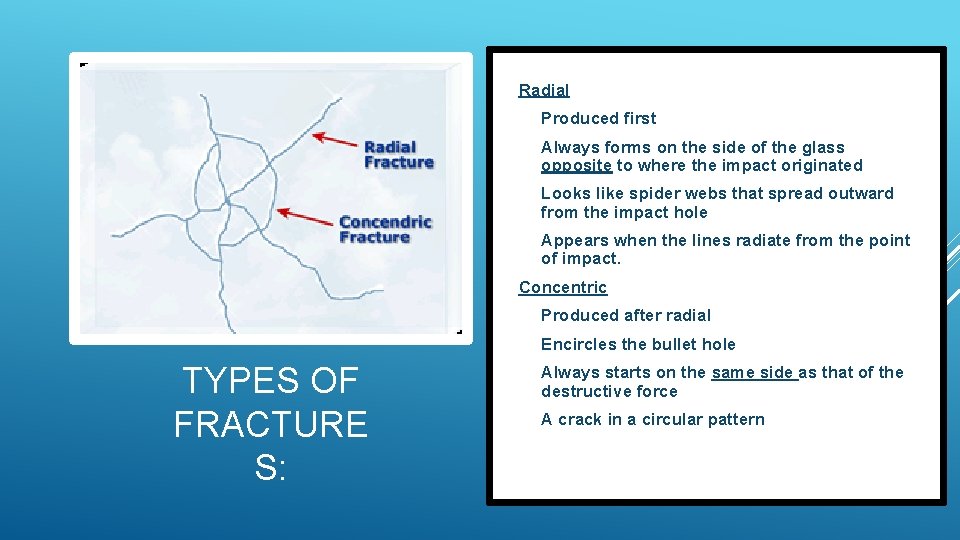 Radial Fracture

Concendric Fracture

TYPES OF FRACTURE S:

Radial

Produced first

Always forms on the side of the glass opposite to where the impact originated

Looks like spider webs that spread outward from the impact hole

Appears when the lines radiate from the point of impact.

Concentric

Produced after radial

Encircles the bullet hole

Always starts on the same side as that of the destructive force

A crack in a circular pattern